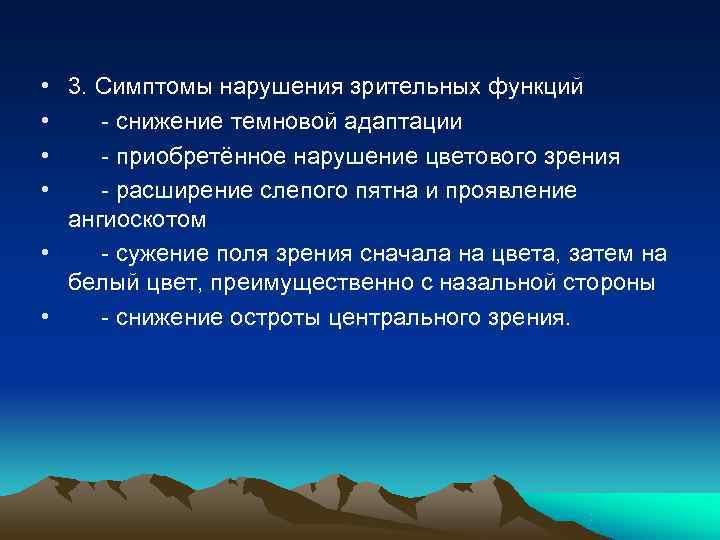 • 3. Симптомы нарушения зрительных функций
• - снижение темновой адаптации
• - приобретённое нарушение цветового зрения
• - расширение слепого пятна и проявление ангиоскотом
• - сужение поля зрения сначала на цвета, затем на белый цвет, преимущественно с назальной стороны
• - снижение остроты центрального зрения.